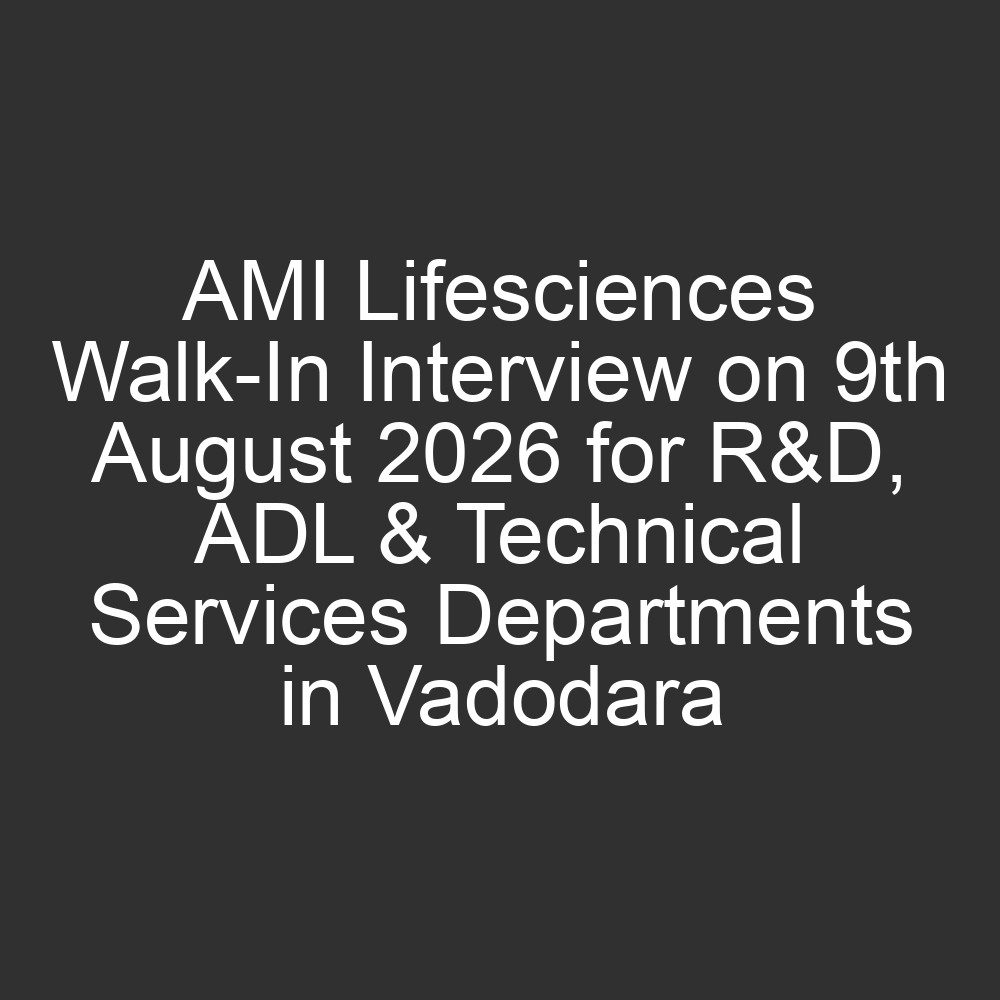 AMI Lifesciences Walk-In Interview on 9th August 2026 for R&D, ADL & Technical Services Departments in Vadodara